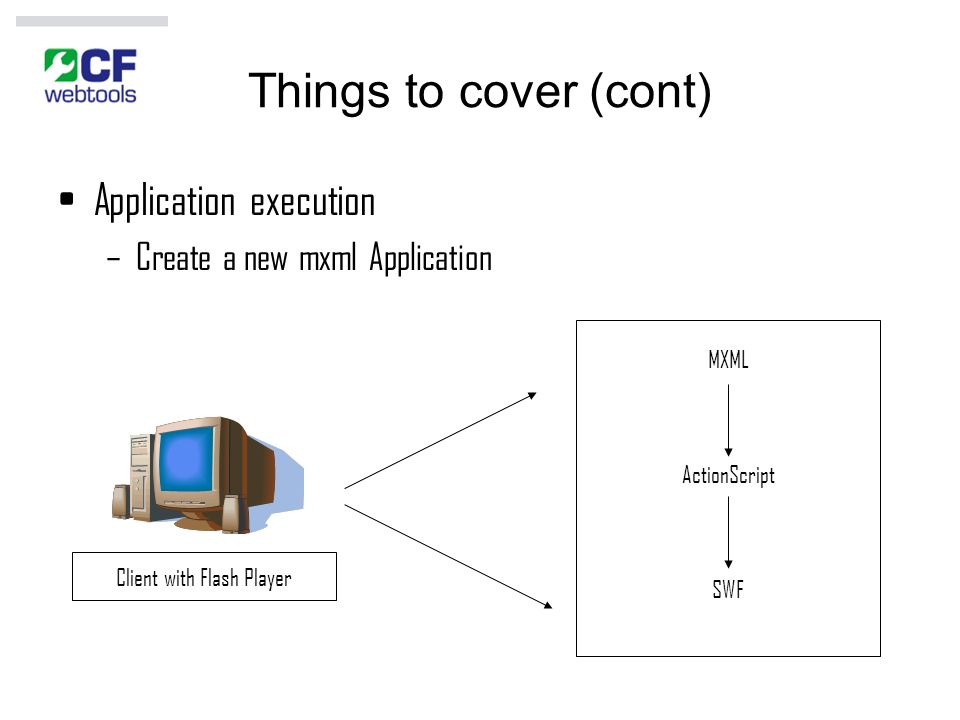 CF webtools

Things to cover (cont)

• Application execution
– Create a new mxml Application

Client with Flash Player

MXML

ActionScript

SWF